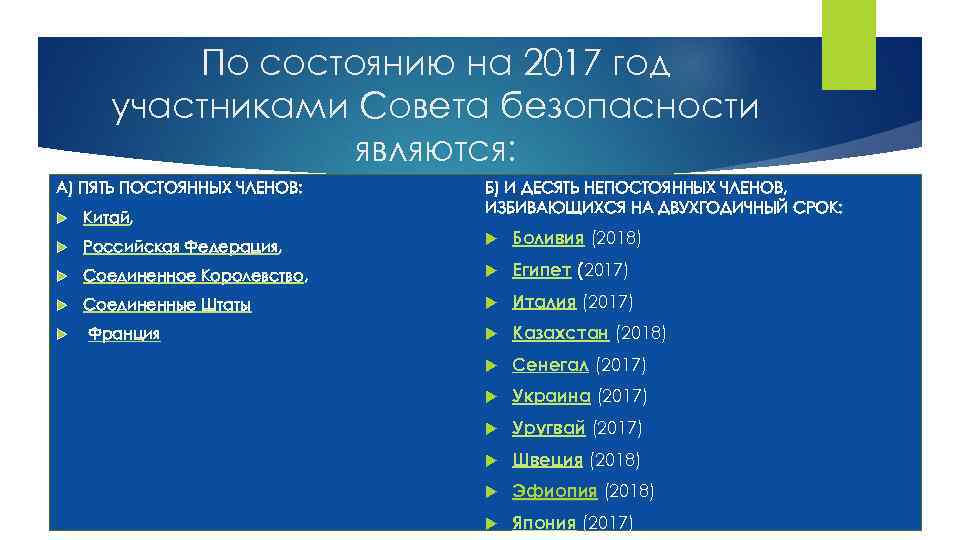 По состоянию на 2017 год участниками Совета безопасности являются:

А) ПЯТЬ ПОСТОЯННЫХ ЧЛЕНОВ:

Китай,

Российская Федерация,

Соединенное Королевство,

Соединенные Штаты

Франция

Б) И ДЕСЯТЬ НЕПОСТОЯННЫХ ЧЛЕНОВ, ИЗБИВАЮЩИХСЯ НА ДВУХГОДИЧНЫЙ СРОК:

Боливия (2018)

Египет (2017)

Италия (2017)

Казахстан (2018)

Сенегал (2017)

Украина (2017)

Уругвай (2017)

Швеция (2018)

Эфиопия (2018)

Япония (2017)